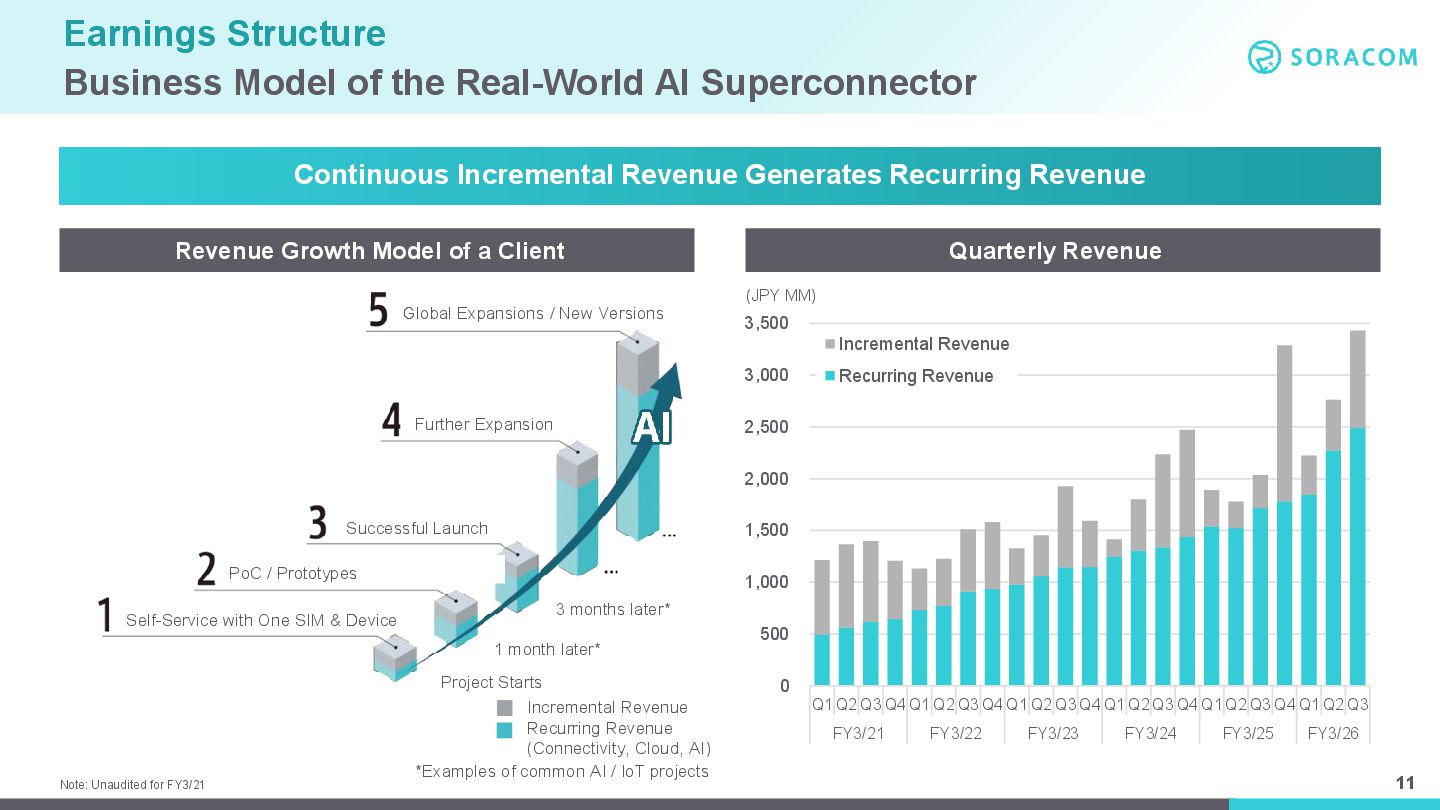 Earnings Structure
Business Model of the Real-World AI Superconnector

SORACOM

Continuous Incremental Revenue Generates Recurring Revenue

Revenue Growth Model of a Client

5 Global Expansions / New Versions

4 Further Expansion

AI

3 Successful Launch

2 PoC / Prototypes

1 Self-Service with One SIM & Device

...

...

3 months later*

1 month later*

Project Starts

Incremental Revenue
Recurring Revenue (Connectivity, Cloud, AI)

*Examples of common AI / IoT projects

Quarterly Revenue

(JPY MM)

3,500
3,000
2,500
2,000
1,500
1,000
500
0

Incremental Revenue
Recurring Revenue

Q1 Q2 Q3 Q4 Q1 Q2 Q3 Q4 Q1 Q2 Q3 Q4 Q1 Q2 Q3 Q4 Q1 Q2 Q3 Q4 Q1 Q2 Q3
FY3/21 FY3/22 FY3/23 FY3/24 FY3/25 FY3/26

Note: Unaudited for FY3/21

11